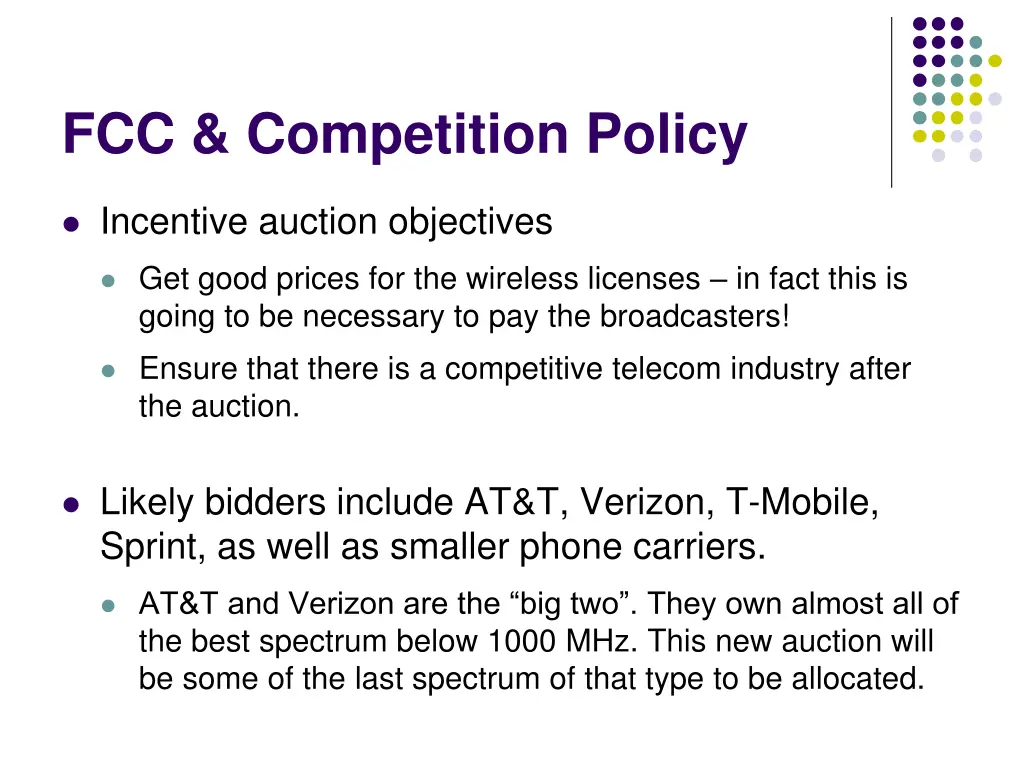 FCC & Competition Policy

- Incentive auction objectives
  - Get good prices for the wireless licenses – in fact this is going to be necessary to pay the broadcasters!
  - Ensure that there is a competitive telecom industry after the auction.

- Likely bidders include AT&T, Verizon, T-Mobile, Sprint, as well as smaller phone carriers.
  - AT&T and Verizon are the “big two”. They own almost all of the best spectrum below 1000 MHz. This new auction will be some of the last spectrum of that type to be allocated.